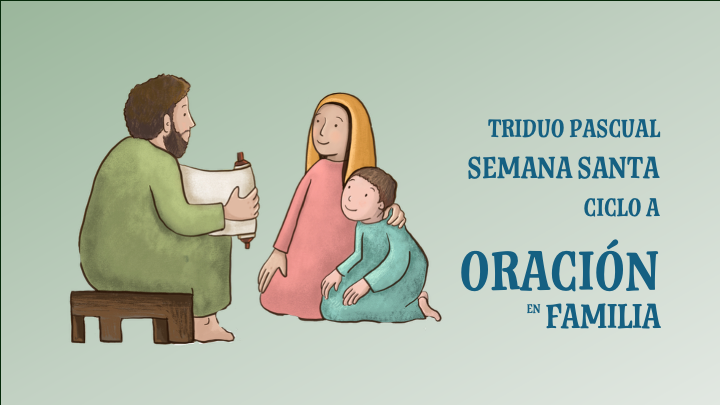 TRIDUO PASCUAL
SEMANA SANTA
CICLO A
ORACIÓN
EN FAMILIA